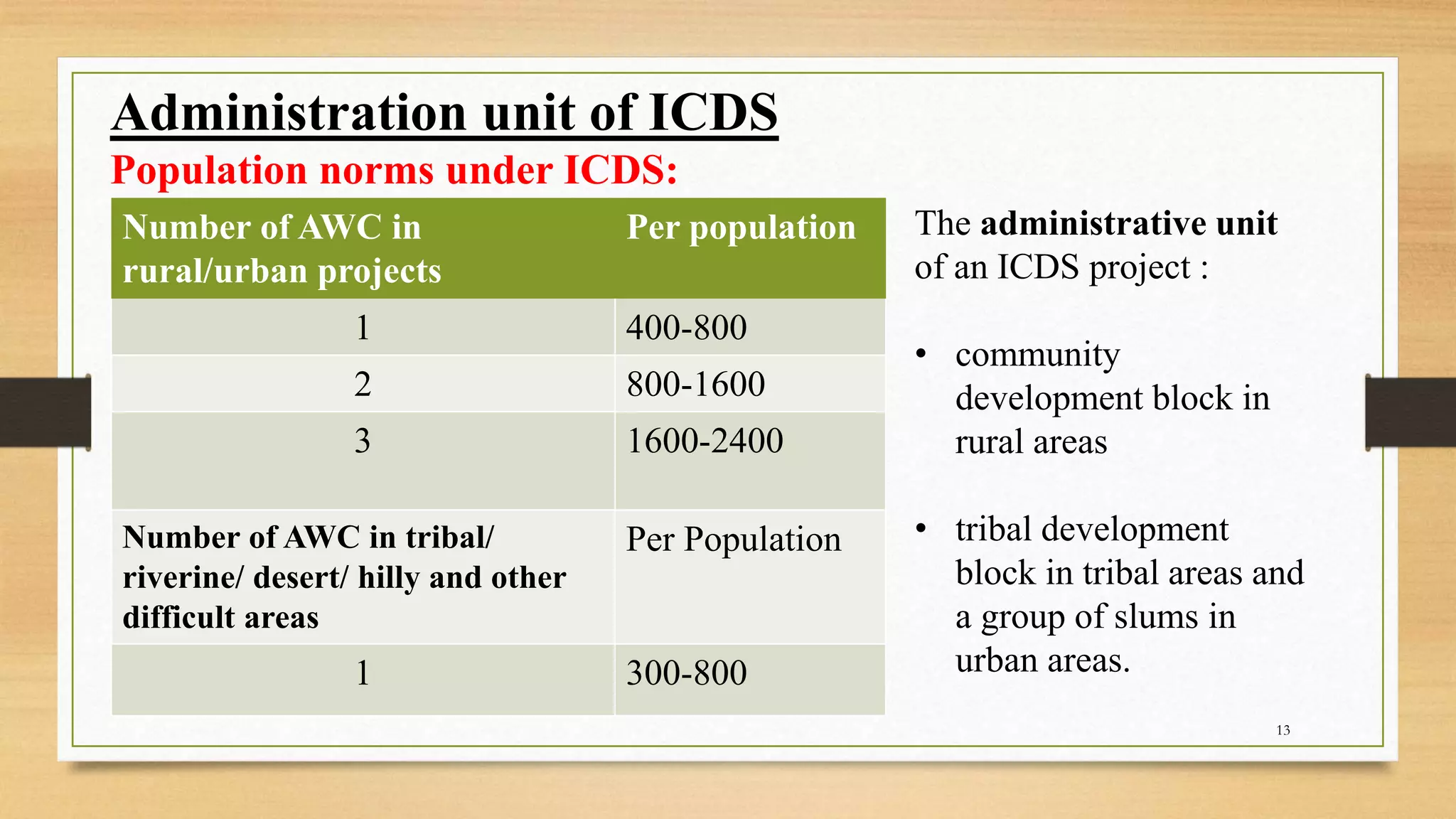 Administration unit of ICDS

Population norms under ICDS:

| Number of AWC in rural/urban projects | Per population |
|---|---|
| 1 | 400-800 |
| 2 | 800-1600 |
| 3 | 1600-2400 |
| Number of AWC in tribal/ riverine/ desert/ hilly and other difficult areas | Per Population |
| 1 | 300-800 |

The administrative unit of an ICDS project :

• community development block in rural areas

• tribal development block in tribal areas and a group of slums in urban areas.

13